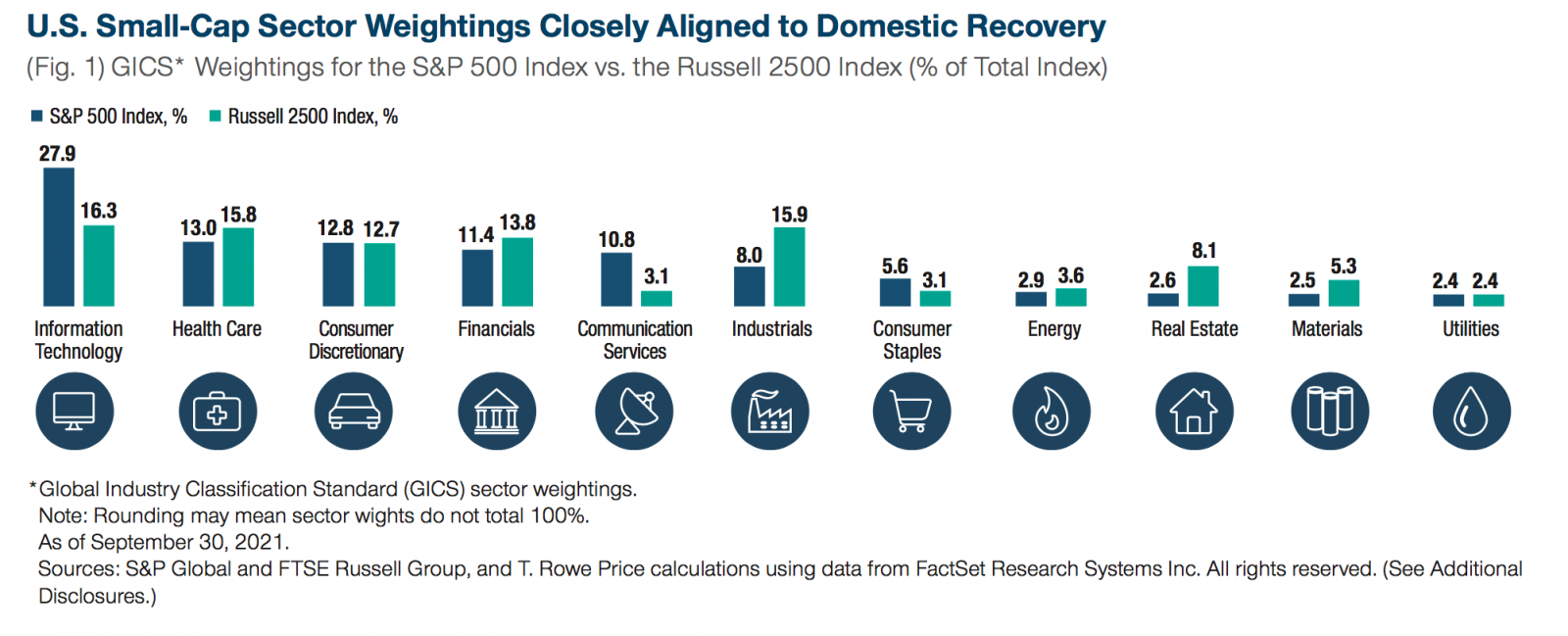 U.S. Small-Cap Sector Weightings Closely Aligned to Domestic Recovery

(Fig. 1) GICS* Weightings for the S&P 500 Index vs. the Russell 2500 Index (% of Total Index)

S&P 500 Index, % Russell 2500 Index, %

27.9 16.3
Information Technology

13.0 15.8
Health Care

12.8 12.7
Consumer Discretionary

11.4 13.8
Financials

10.8 3.1
Communication Services

8.0 15.9
Industrials

5.6 3.1
Consumer Staples

2.9 3.6
Energy

2.6 8.1
Real Estate

2.5 5.3
Materials

2.4 2.4
Utilities

*Global Industry Classification Standard (GICS) sector weightings.
Note: Rounding may mean sector wights do not total 100%.
As of September 30, 2021.
Sources: S&P Global and FTSE Russell Group, and T. Rowe Price calculations using data from FactSet Research Systems Inc. All rights reserved. (See Additional Disclosures.)